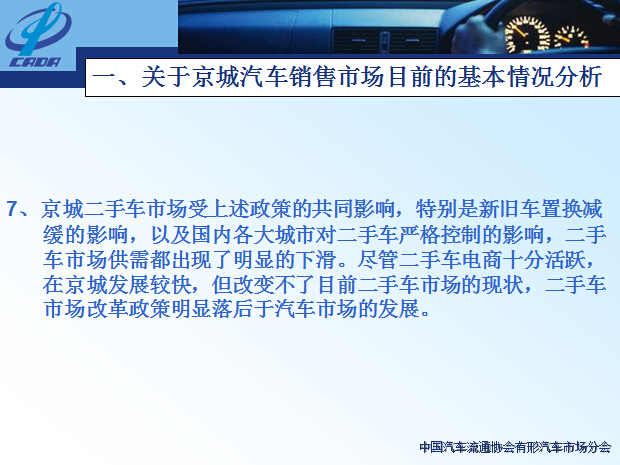 CADA

一、关于京城汽车销售市场目前的基本情况分析

7、京城二手车市场受上述政策的共同影响，特别是新旧车置换减缓的影响，以及国内各大城市对二手车严格控制的影响，二手车市场供需都出现了明显的下滑。尽管二手车电商十分活跃，在京城发展较快，但改变不了目前二手车市场的现状，二手车市场改革政策明显落后于汽车市场的发展。

中国汽车流通协会有形汽车市场分会